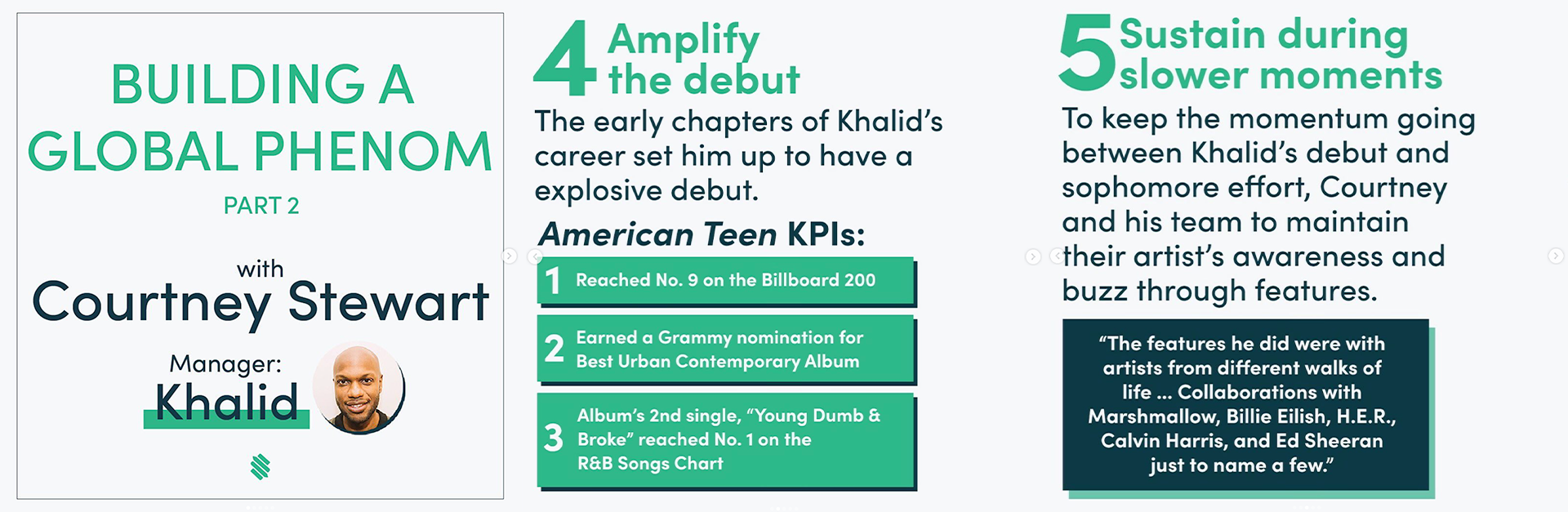 BUILDING A GLOBAL PHENOM

PART 2

with

Courtney Stewart

Manager:

Khalid

4 Amplify the debut

The early chapters of Khalid's career set him up to have a explosive debut.

American Teen KPIs:

1 Reached No. 9 on the Billboard 200

2 Earned a Grammy nomination for Best Urban Contemporary Album

3 Album's 2nd single, "Young Dumb & Broke" reached No. 1 on the R&B Songs Chart

5 Sustain during slower moments

To keep the momentum going between Khalid's debut and sophomore effort, Courtney and his team to maintain their artist's awareness and buzz through features.

"The features he did were with artists from different walks of life ... Collaborations with Marshmallow, Billie Eilish, H.E.R., Calvin Harris, and Ed Sheeran just to name a few."